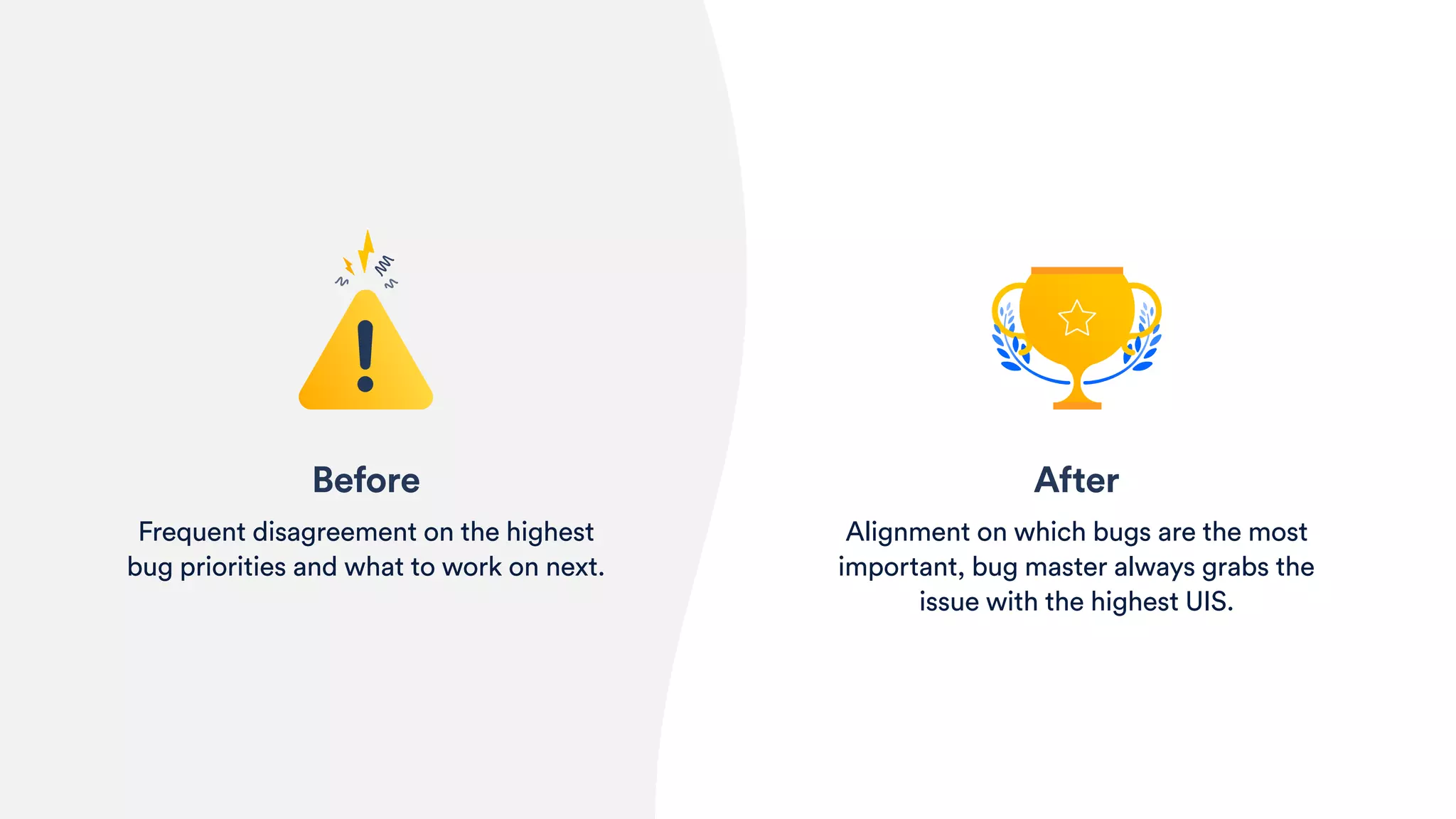 Before

Frequent disagreement on the highest bug priorities and what to work on next.

After

Alignment on which bugs are the most important, bug master always grabs the issue with the highest UIS.